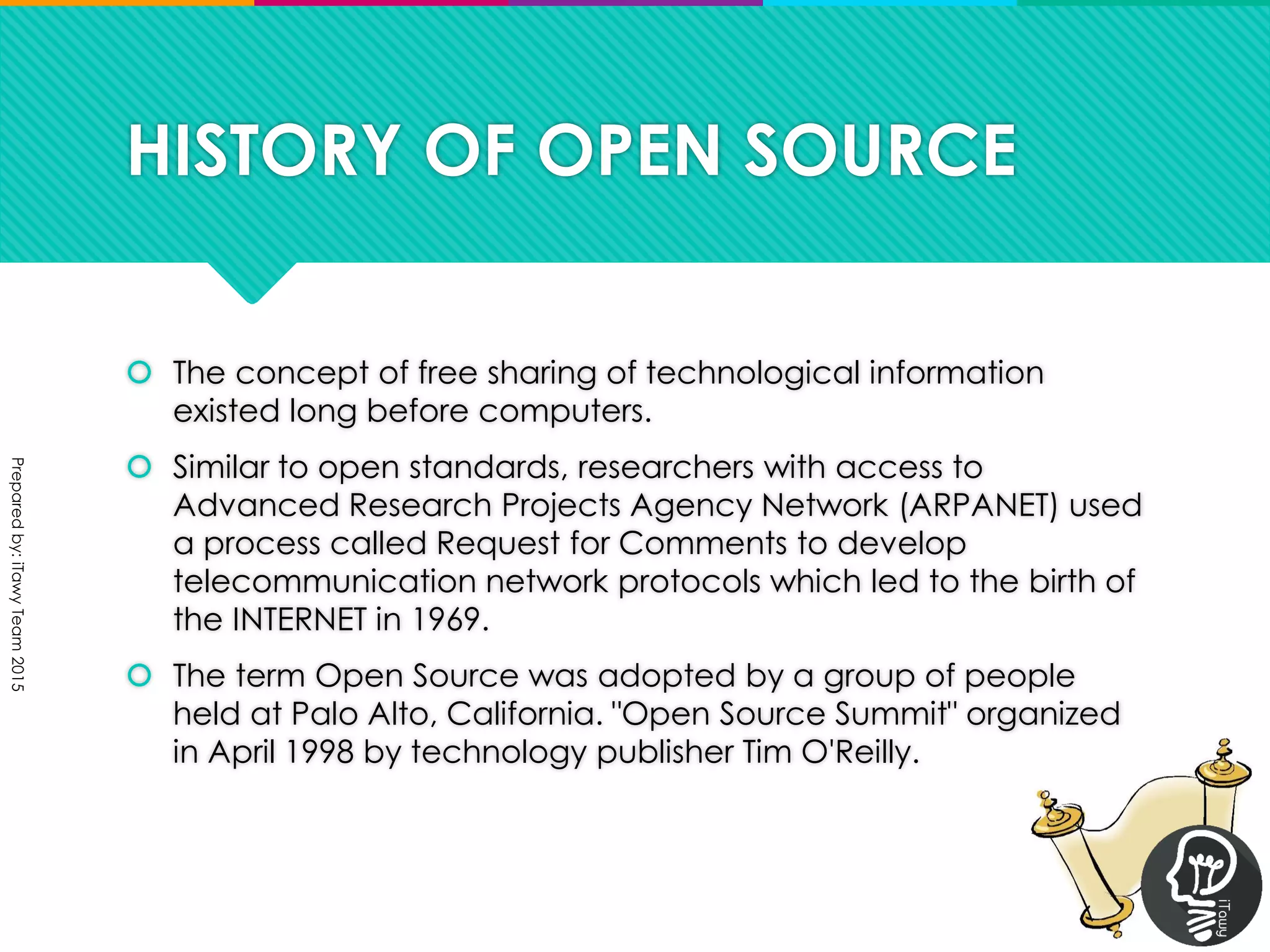 HISTORY OF OPEN SOURCE

The concept of free sharing of technological information existed long before computers.

Similar to open standards, researchers with access to Advanced Research Projects Agency Network (ARPANET) used a process called Request for Comments to develop telecommunication network protocols which led to the birth of the INTERNET in 1969.

The term Open Source was adopted by a group of people held at Palo Alto, California. "Open Source Summit" organized in April 1998 by technology publisher Tim O'Reilly.

Prepared by: iTawy Team 2015

iTawy